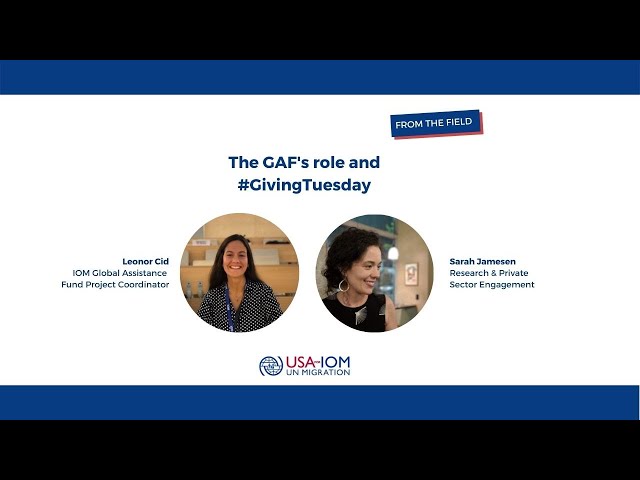 FROM THE FIELD

The GAF's role and #GivingTuesday

Leonor Cid
IOM Global Assistance Fund Project Coordinator

Sarah Jamesen
Research & Private Sector Engagement

USA for IOM
UN MIGRATION